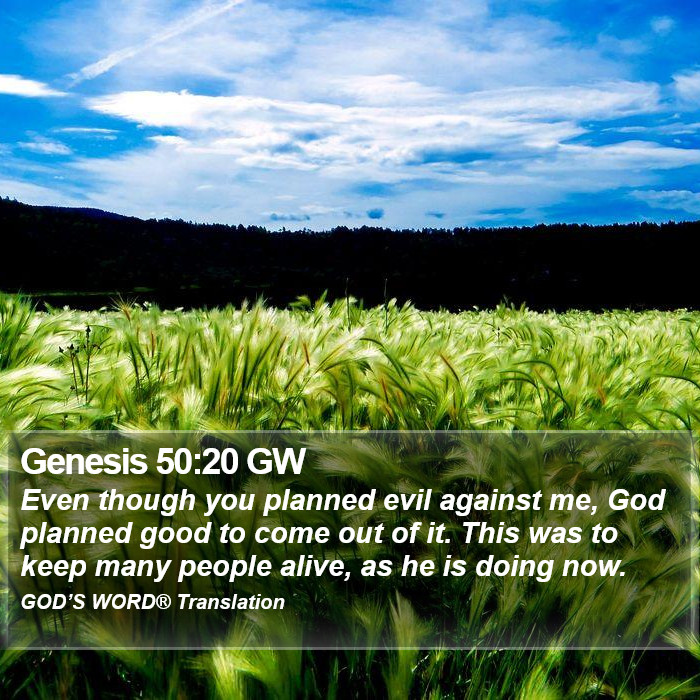 Genesis 50:20 GW
Even though you planned evil against me, God planned good to come out of it. This was to keep many people alive, as he is doing now.
GOD'S WORD® Translation